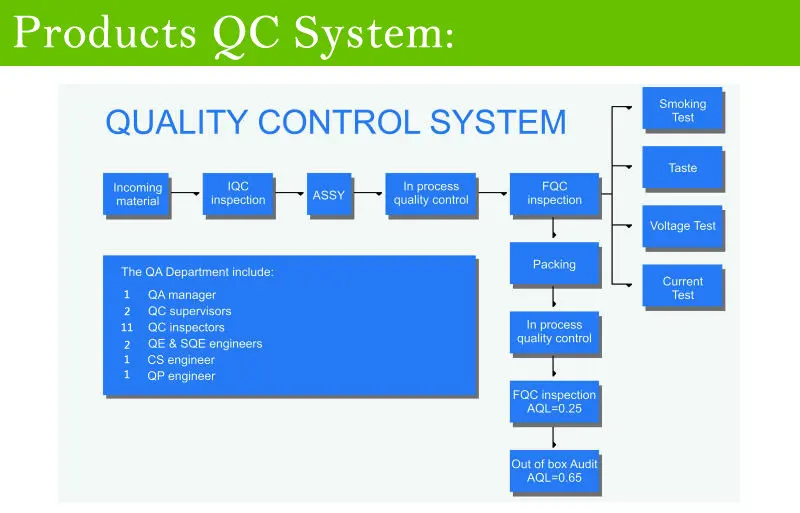 Products QC System:

QUALITY CONTROL SYSTEM

Incoming material

IQC inspection

ASSY

In process quality control

FQC inspection

Smoking Test

Taste

Voltage Test

Current Test

Packing

In process quality control

FQC inspection AQL=0.25

Out of box Audit AQL=0.65

The QA Department include:

1 QA manager
2 QC supervisors
11 QC inspectors
2 QE & SQE engineers
1 CS engineer
1 QP engineer